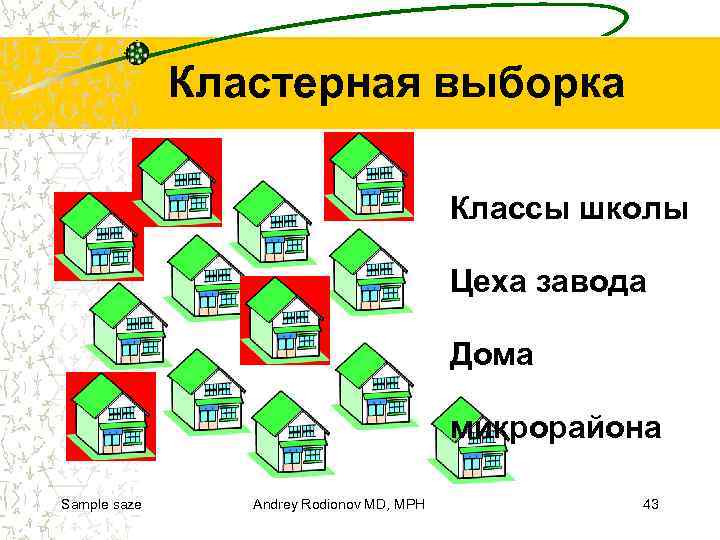 Кластерная выборка

Классы школы

Цеха завода

Дома микрорайона

Sample saze

Andrey Rodionov MD, MPH

43